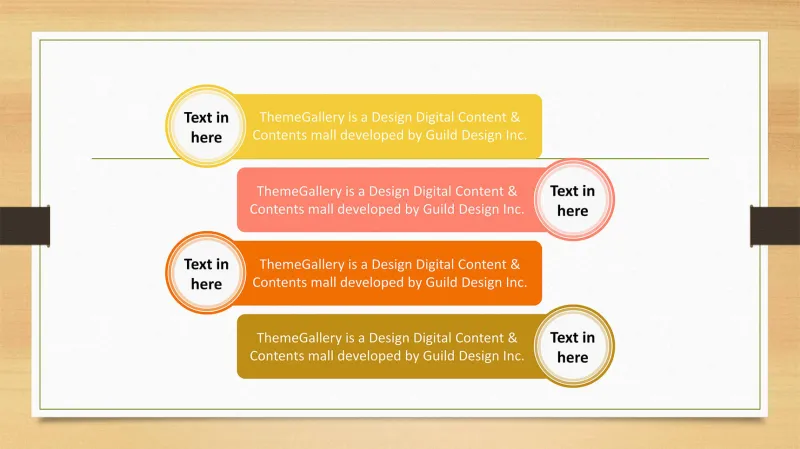 Text in here

ThemeGallery is a Design Digital Content & Contents mall developed by Guild Design Inc.

ThemeGallery is a Design Digital Content & Contents mall developed by Guild Design Inc.

Text in here

Text in here

ThemeGallery is a Design Digital Content & Contents mall developed by Guild Design Inc.

ThemeGallery is a Design Digital Content & Contents mall developed by Guild Design Inc.

Text in here